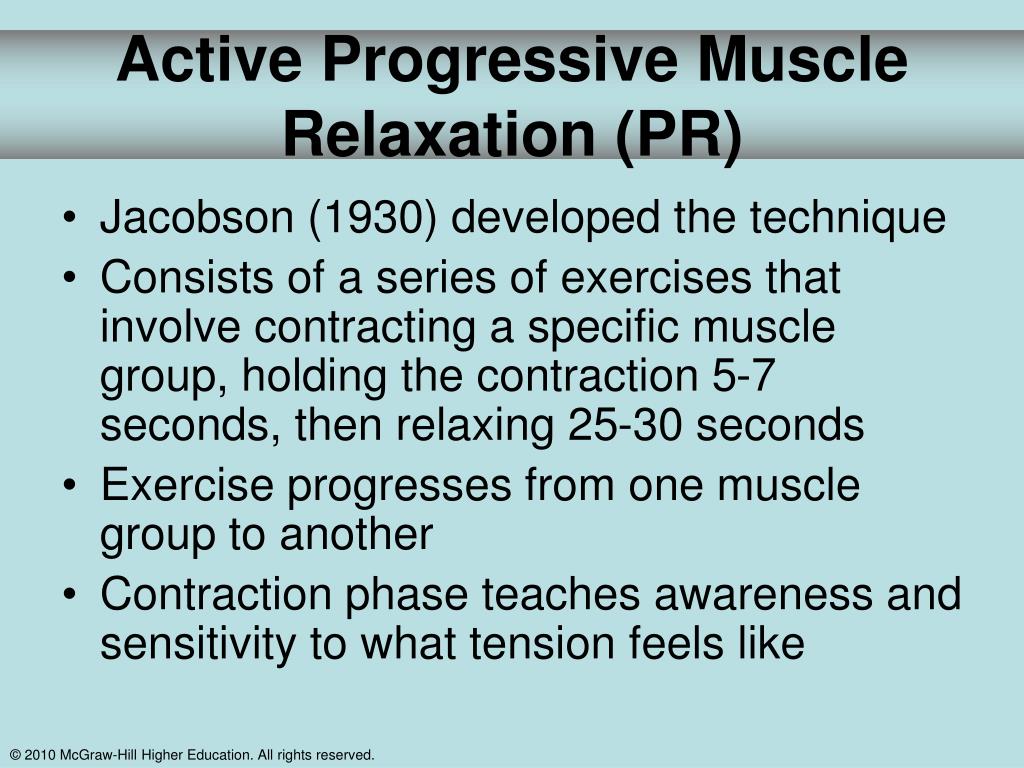 Active Progressive Muscle Relaxation (PR)

• Jacobson (1930) developed the technique
• Consists of a series of exercises that involve contracting a specific muscle group, holding the contraction 5-7 seconds, then relaxing 25-30 seconds
• Exercise progresses from one muscle group to another
• Contraction phase teaches awareness and sensitivity to what tension feels like

© 2010 McGraw-Hill Higher Education. All rights reserved.